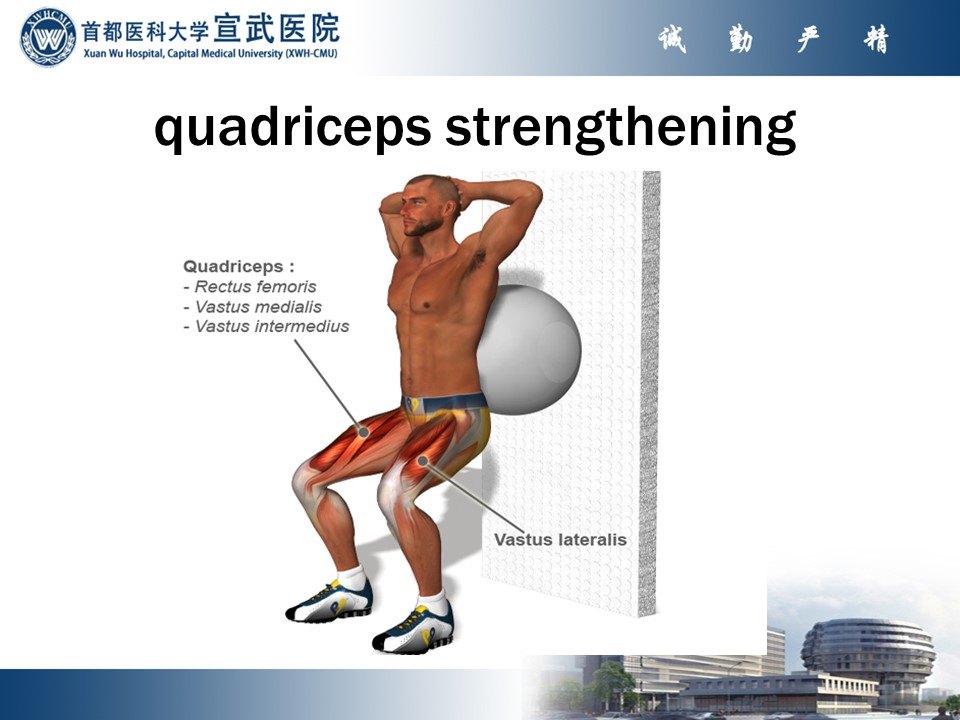 XWHCMU

首都医科大学宣武医院
Xuan Wu Hospital, Capital Medical University (XWH-CMU)

诚 勤 严 精

quadriceps strengthening

Quadriceps :
- Rectus femoris
- Vastus medialis
- Vastus intermedius

Vastus lateralis